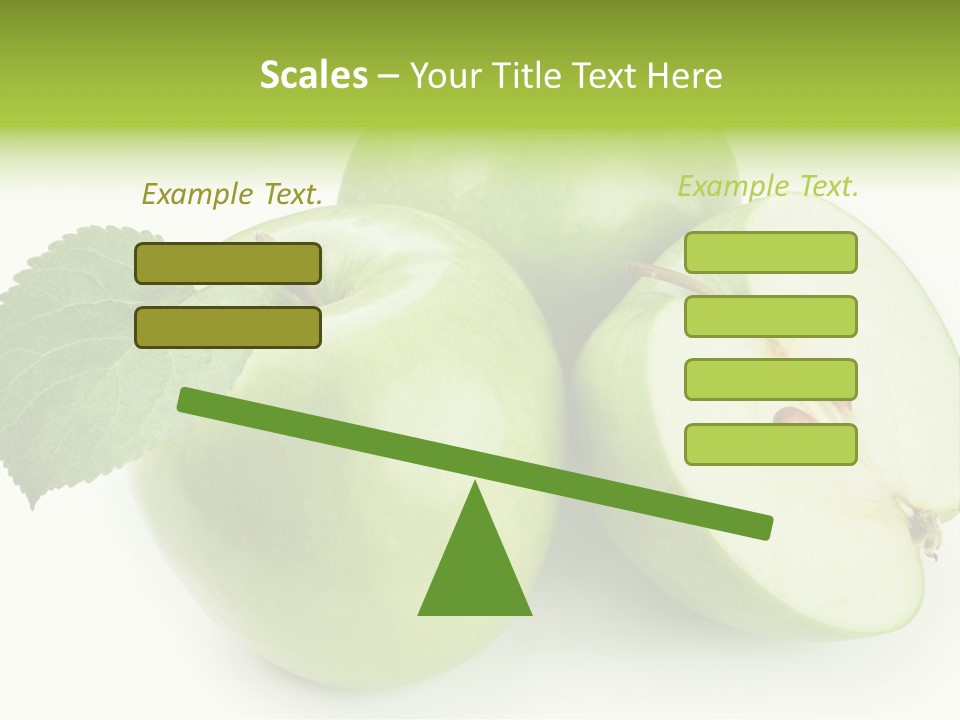 Scales – Your Title Text Here

Example Text.

Example Text.